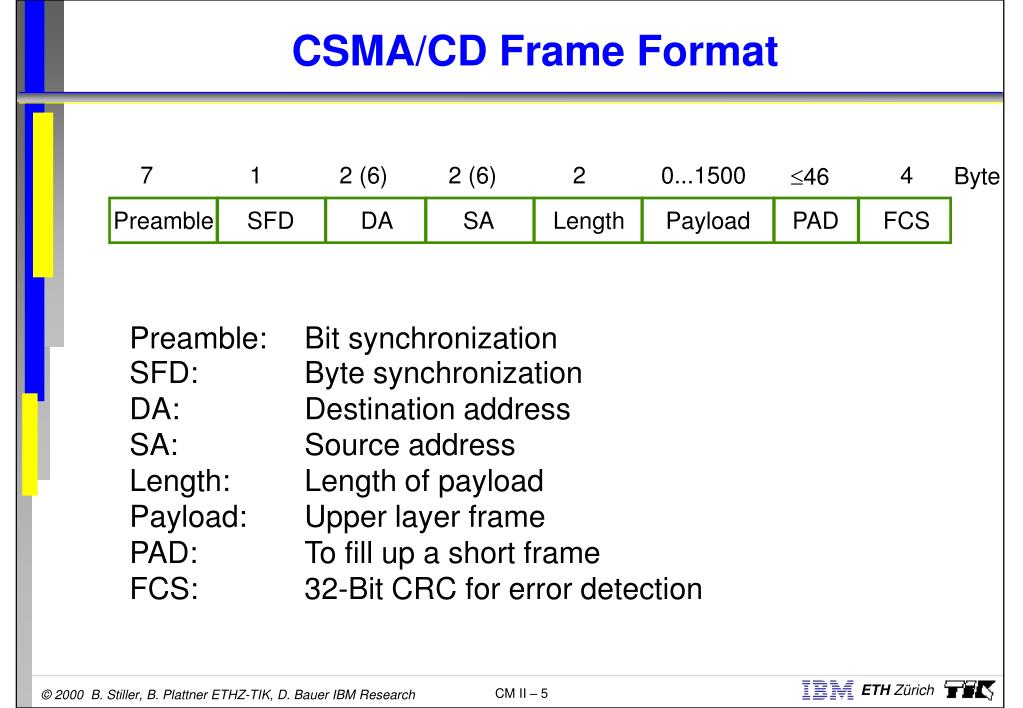 CSMA/CD Frame Format

| 7 | 1 | 2 (6) | 2 (6) | 2 | 0...1500 | $\leq$46 | 4 | Byte |
|---|---|---|---|---|---|---|---|---|
| Preamble | SFD | DA | SA | Length | Payload | PAD | FCS | |

Preamble: Bit synchronization
SFD: Byte synchronization
DA: Destination address
SA: Source address
Length: Length of payload
Payload: Upper layer frame
PAD: To fill up a short frame
FCS: 32-Bit CRC for error detection

© 2000 B. Stiller, B. Plattner ETHZ-TIK, D. Bauer IBM Research

CM II – 5

IBM ETH Zürich TIK